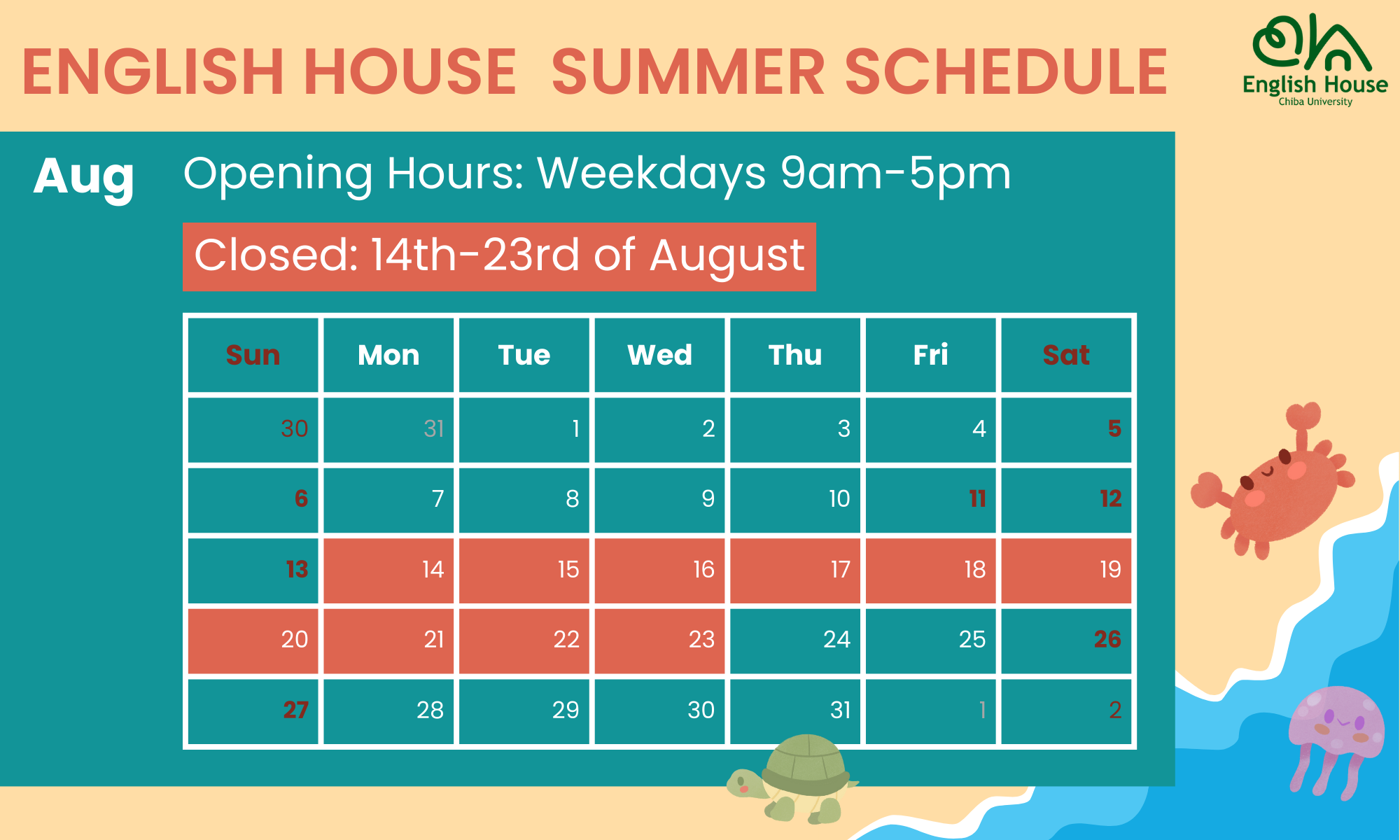 ENGLISH HOUSE SUMMER SCHEDULE

English House
Chiba University

Aug Opening Hours: Weekdays 9am-5pm

Closed: 14th-23rd of August

| Sun | Mon | Tue | Wed | Thu | Fri | Sat |
|---|---|---|---|---|---|---|
| 30 | 31 | 1 | 2 | 3 | 4 | 5 |
| 6 | 7 | 8 | 9 | 10 | 11 | 12 |
| 13 | 14 | 15 | 16 | 17 | 18 | 19 |
| 20 | 21 | 22 | 23 | 24 | 25 | 26 |
| 27 | 28 | 29 | 30 | 31 | 1 | 2 |